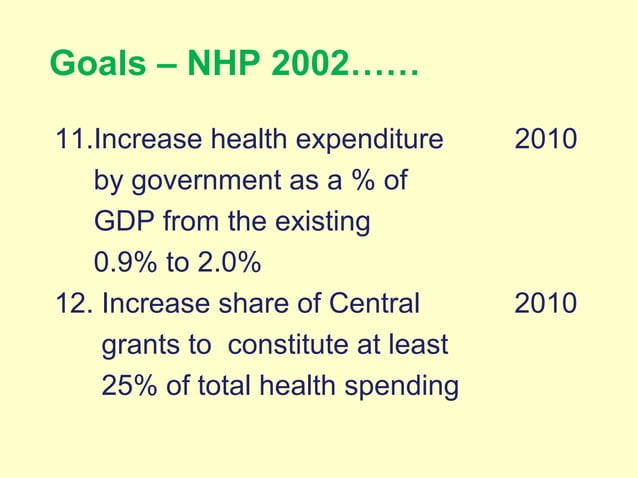 Goals – NHP 2002……

11.Increase health expenditure by government as a % of GDP from the existing 0.9% to 2.0% 2010

12. Increase share of Central grants to constitute at least 25% of total health spending 2010